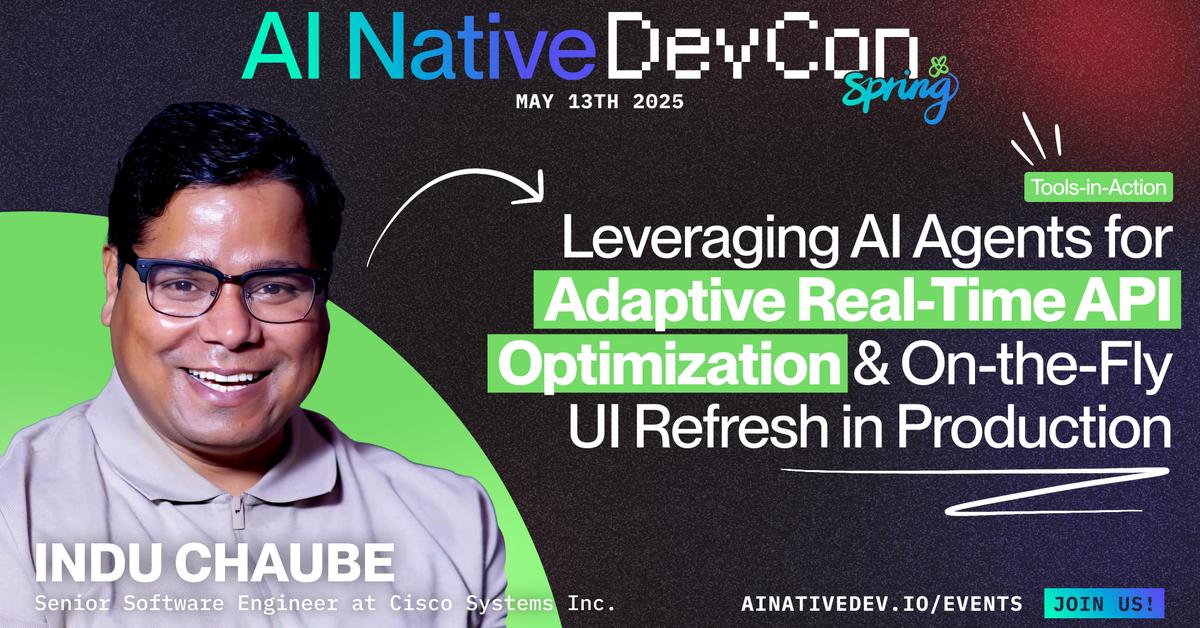 AI Native DevCon Spring

MAY 13TH 2025

Tools-in-Action

Leveraging AI Agents for Adaptive Real-Time API Optimization & On-the-Fly UI Refresh in Production

INDU CHAUBE

Senior Software Engineer at Cisco Systems Inc.

AINATIVEDEV.IO/EVENTS

JOIN US!